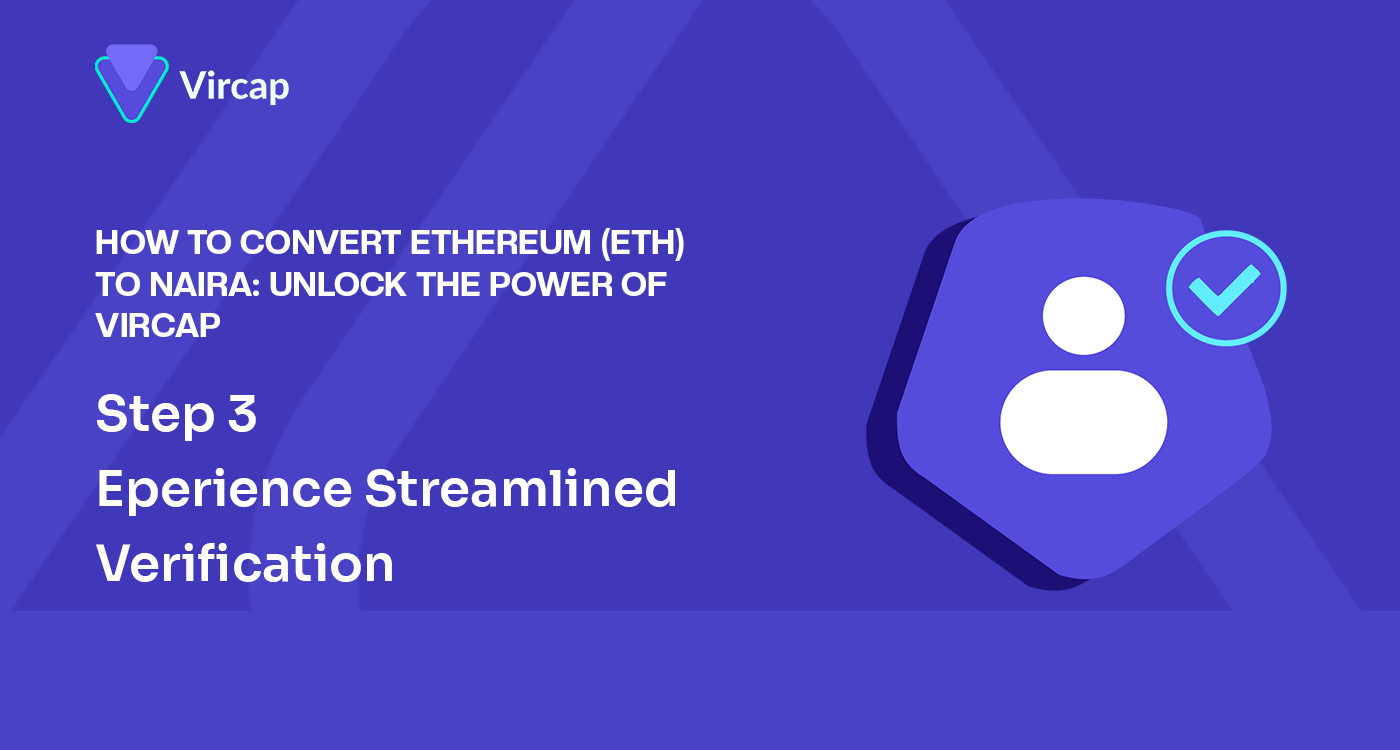 Vircap

HOW TO CONVERT ETHEREUM (ETH) TO NAIRA: UNLOCK THE POWER OF VIRCAP

Step 3

Eperience Streamlined Verification